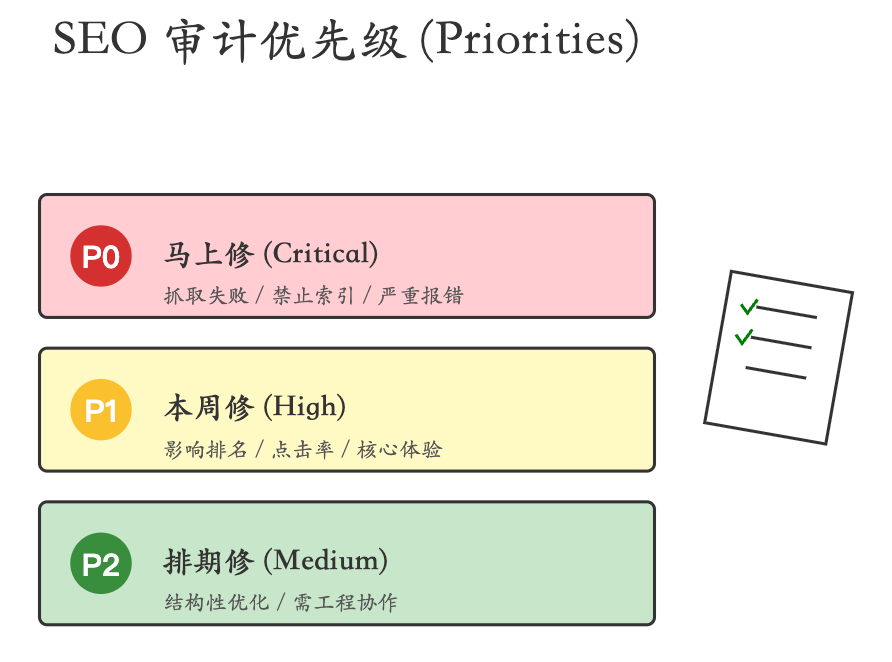 SEO 审计优先级 (Priorities)

P0 马上修 (Critical)
抓取失败 / 禁止索引 / 严重报错

P1 本周修 (High)
影响排名 / 点击率 / 核心体验

P2 排期修 (Medium)
结构性优化 / 需工程协作